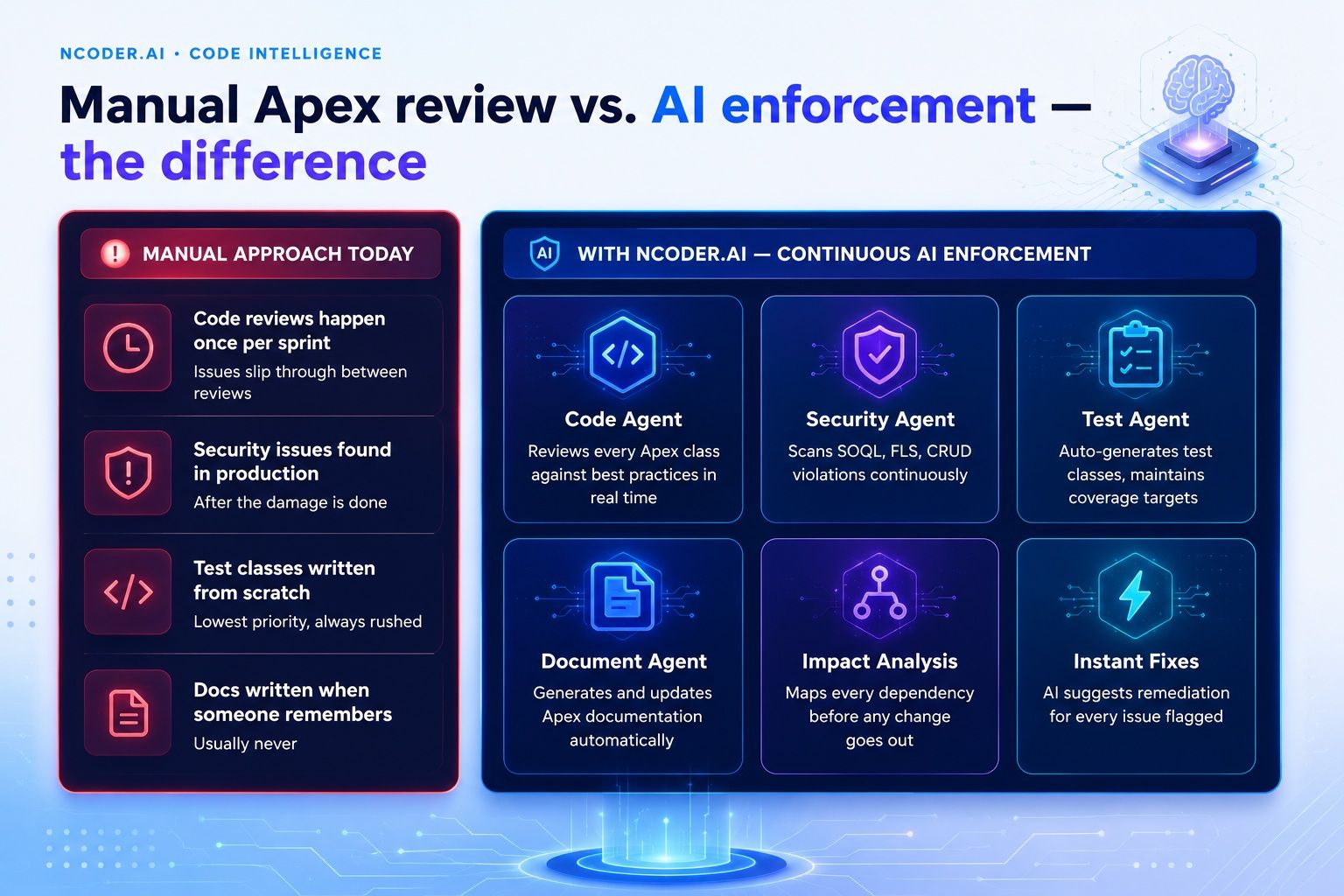 NCODER.AI • CODE INTELLIGENCE

Manual Apex review vs. AI enforcement — the difference

MANUAL APPROACH TODAY

Code reviews happen once per sprint
Issues slip through between reviews

Security issues found in production
After the damage is done

Test classes written from scratch
Lowest priority, always rushed

Docs written when someone remembers
Usually never

AI WITH NCODER.AI — CONTINUOUS AI ENFORCEMENT

Code Agent
Reviews every Apex class against best practices in real time

Security Agent
Scans SOQL, FLS, CRUD violations continuously

Test Agent
Auto-generates test classes, maintains coverage targets

Document Agent
Generates and updates Apex documentation automatically

Impact Analysis
Maps every dependency before any change goes out

Instant Fixes
AI suggests remediation for every issue flagged